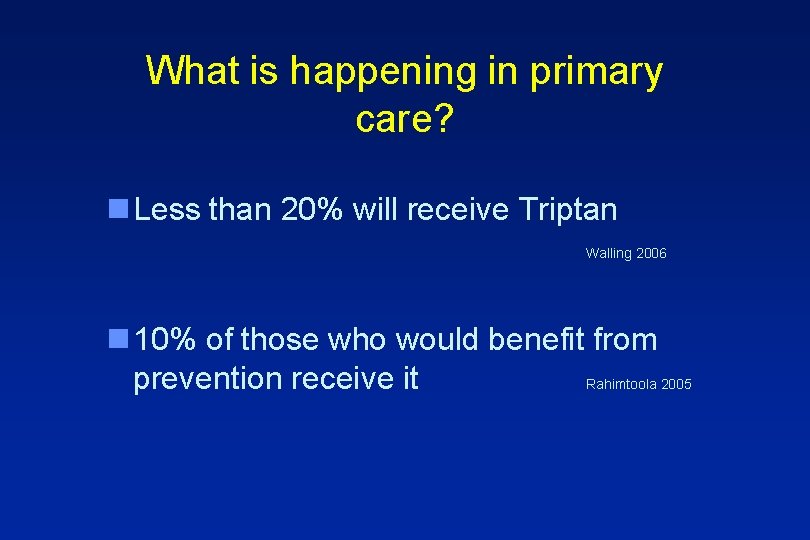 What is happening in primary care?

Less than 20% will receive Triptan

Walling 2006

10% of those who would benefit from prevention receive it

Rahimtoola 2005